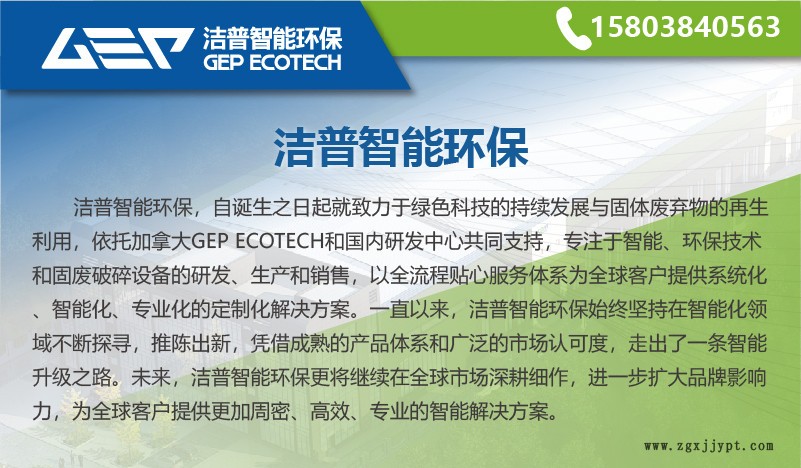 GEP 洁普智能环保
GEP ECOTECH

15803840563

洁普智能环保

洁普智能环保，自诞生之日起就致力于绿色科技的持续发展与固体废弃物的再生利用，依托加拿大GEP ECOTECH和国内研发中心共同支持，专注于智能、环保技术和固废破碎设备的研发、生产和销售，以全流程贴心服务体系为全球客户提供系统化、智能化、专业化的定制化解决方案。一直以来，洁普智能环保始终坚持在智能化领域不断探寻，推陈出新，凭借成熟的产品体系和广泛的市场认可度，走出了一条智能升级之路。未来，洁普智能环保更将继续在全球市场深耕细作，进一步扩大品牌影响力，为全球客户提供更加周密、高效、专业的智能解决方案。

www.zgxjjypt.com